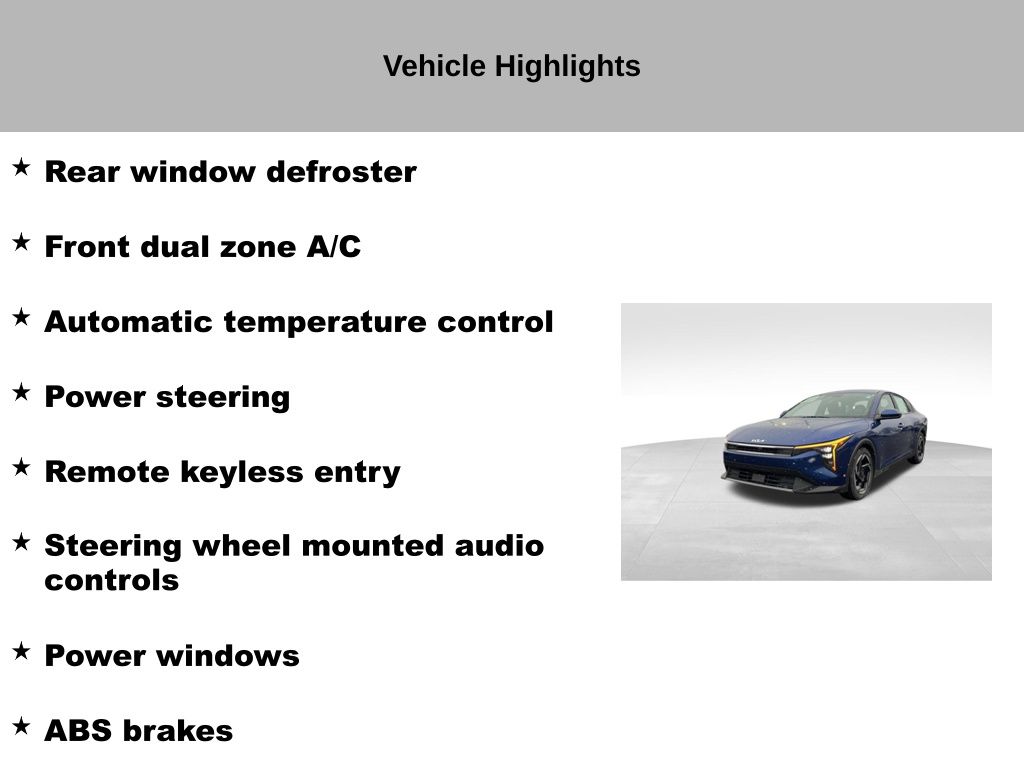 Vehicle Highlights

★ Rear window defroster

★ Front dual zone A/C

★ Automatic temperature control

★ Power steering

★ Remote keyless entry

★ Steering wheel mounted audio controls

★ Power windows

★ ABS brakes